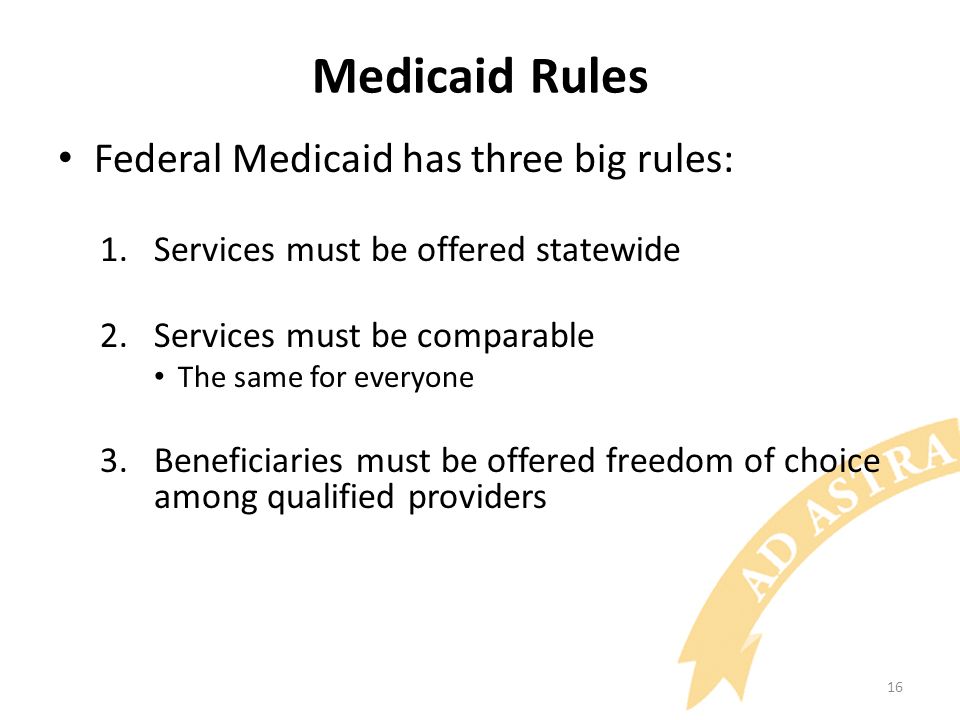 Medicaid Rules

• Federal Medicaid has three big rules:

1. Services must be offered statewide

2. Services must be comparable
• The same for everyone

3. Beneficiaries must be offered freedom of choice among qualified providers

AD ASTRA

16